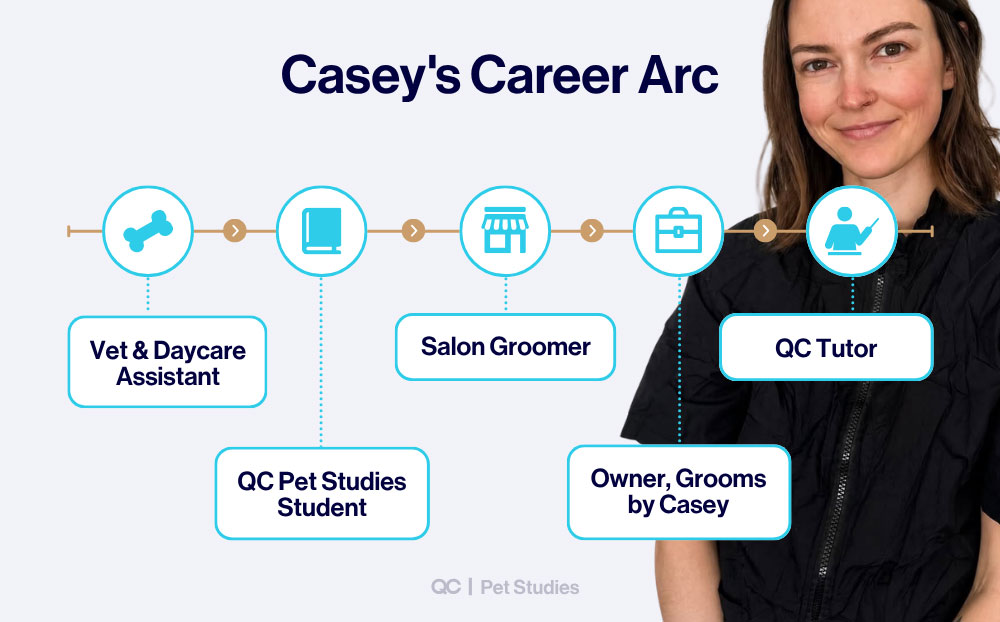 Casey's Career Arc

Vet & Daycare Assistant

QC Pet Studies Student

Salon Groomer

Owner, Grooms by Casey

QC Tutor

QC | Pet Studies